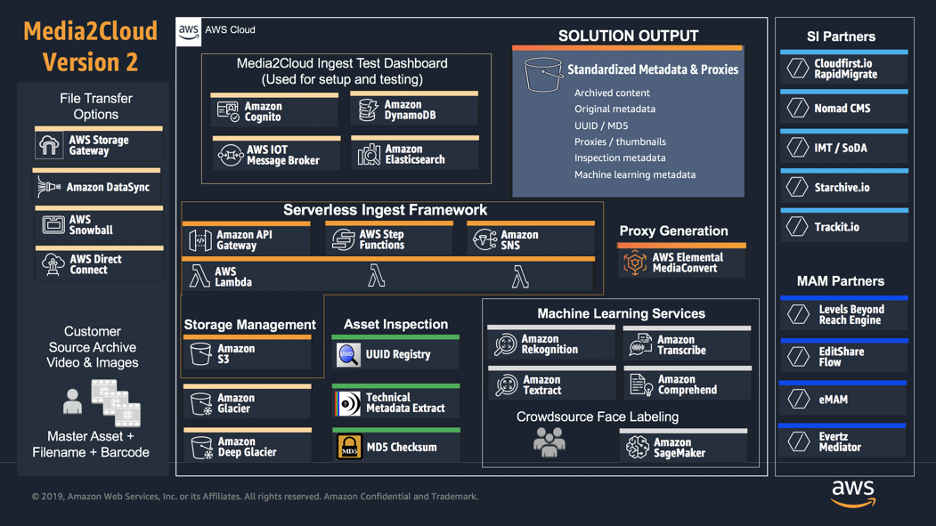 Media2Cloud Version 2

File Transfer Options

AWS Storage Gateway

Amazon DataSync

AWS Snowball

AWS Direct Connect

Customer Source Archive Video & Images

Master Asset + Filename + Barcode

aws AWS Cloud

Media2Cloud Ingest Test Dashboard (Used for setup and testing)

Amazon Cognito

Amazon DynamoDB

AWS IOT Message Broker

Amazon Elasticsearch

SOLUTION OUTPUT

Standardized Metadata & Proxies

Archived content
Original metadata
UUID / MD5
Proxies / thumbnails
Inspection metadata
Machine learning metadata

Serverless Ingest Framework

Amazon API Gateway

AWS Step Functions

Amazon SNS

AWS Lambda

Proxy Generation

AWS Elemental MediaConvert

Storage Management

Amazon S3

Amazon Glacier

Amazon Deep Glacier

Asset Inspection

UUID Registry

Technical Metadata Extract

MD5 Checksum

Machine Learning Services

Amazon Rekognition

Amazon Transcribe

Amazon Textract

Amazon Comprehend

Crowdsource Face Labeling

Amazon SageMaker

SI Partners

Cloudfirst.io RapidMigrate

Nomad CMS

IMT / SoDA

Starchive.io

Trackit.io

MAM Partners

Levels Beyond Reach Engine

EditShare Flow

eMAM

Evertz Mediator

© 2019, Amazon Web Services, Inc. or its Affiliates. All rights reserved. Amazon Confidential and Trademark.

aws